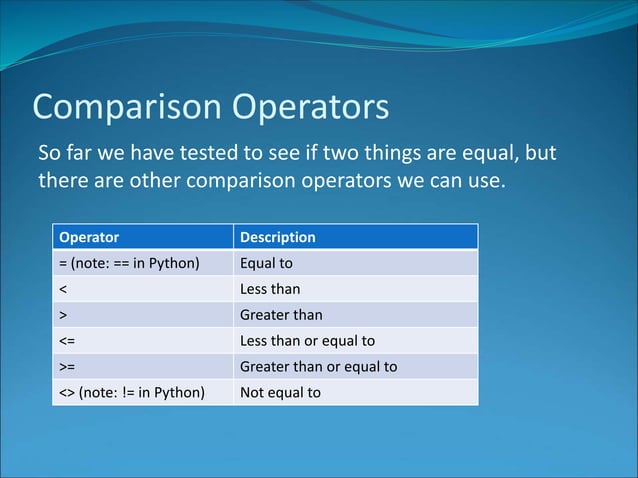 Comparison Operators

So far we have tested to see if two things are equal, but there are other comparison operators we can use.

| Operator | Description |
|---|---|
| = (note: == in Python) | Equal to |
| < | Less than |
| > | Greater than |
| <= | Less than or equal to |
| >= | Greater than or equal to |
| <> (note: != in Python) | Not equal to |